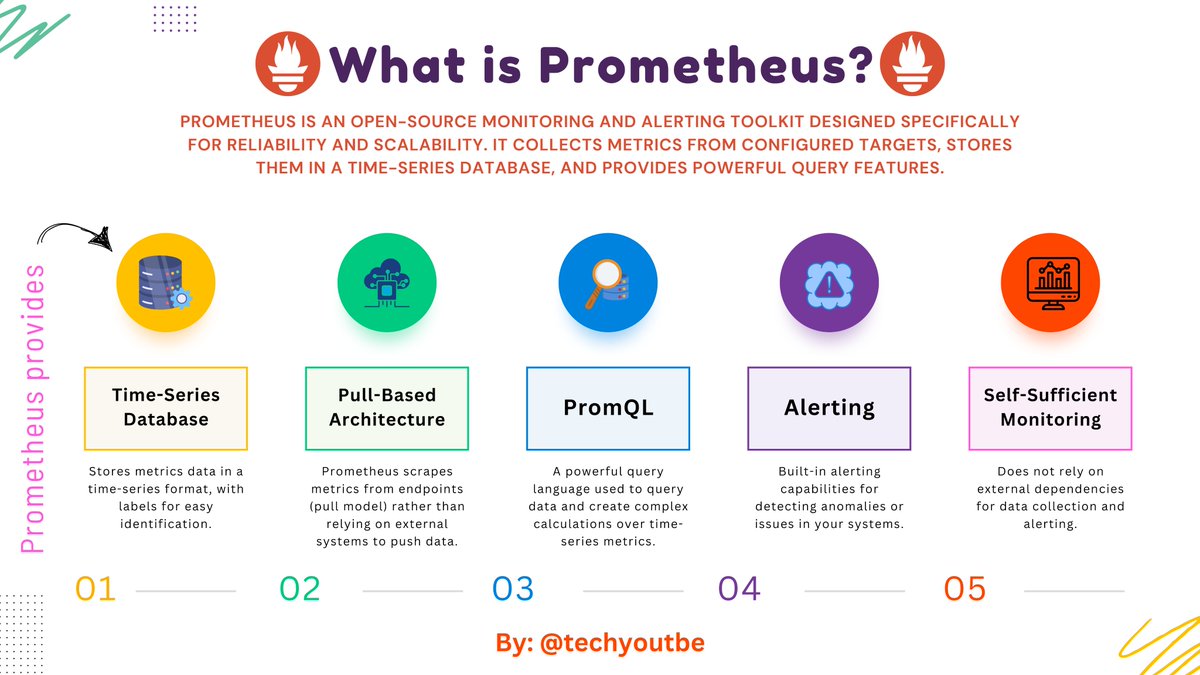 What is Prometheus?

PROMETHEUS IS AN OPEN-SOURCE MONITORING AND ALERTING TOOLKIT DESIGNED SPECIFICALLY FOR RELIABILITY AND SCALABILITY. IT COLLECTS METRICS FROM CONFIGURED TARGETS, STORES THEM IN A TIME-SERIES DATABASE, AND PROVIDES POWERFUL QUERY FEATURES.

Prometheus provides

Time-Series Database

Stores metrics data in a time-series format, with labels for easy identification.

01

Pull-Based Architecture

Prometheus scrapes metrics from endpoints (pull model) rather than relying on external systems to push data.

02

PromQL

A powerful query language used to query data and create complex calculations over time-series metrics.

03

Alerting

Built-in alerting capabilities for detecting anomalies or issues in your systems.

04

Self-Sufficient Monitoring

Does not rely on external dependencies for data collection and alerting.

05

By: @techyoutbe